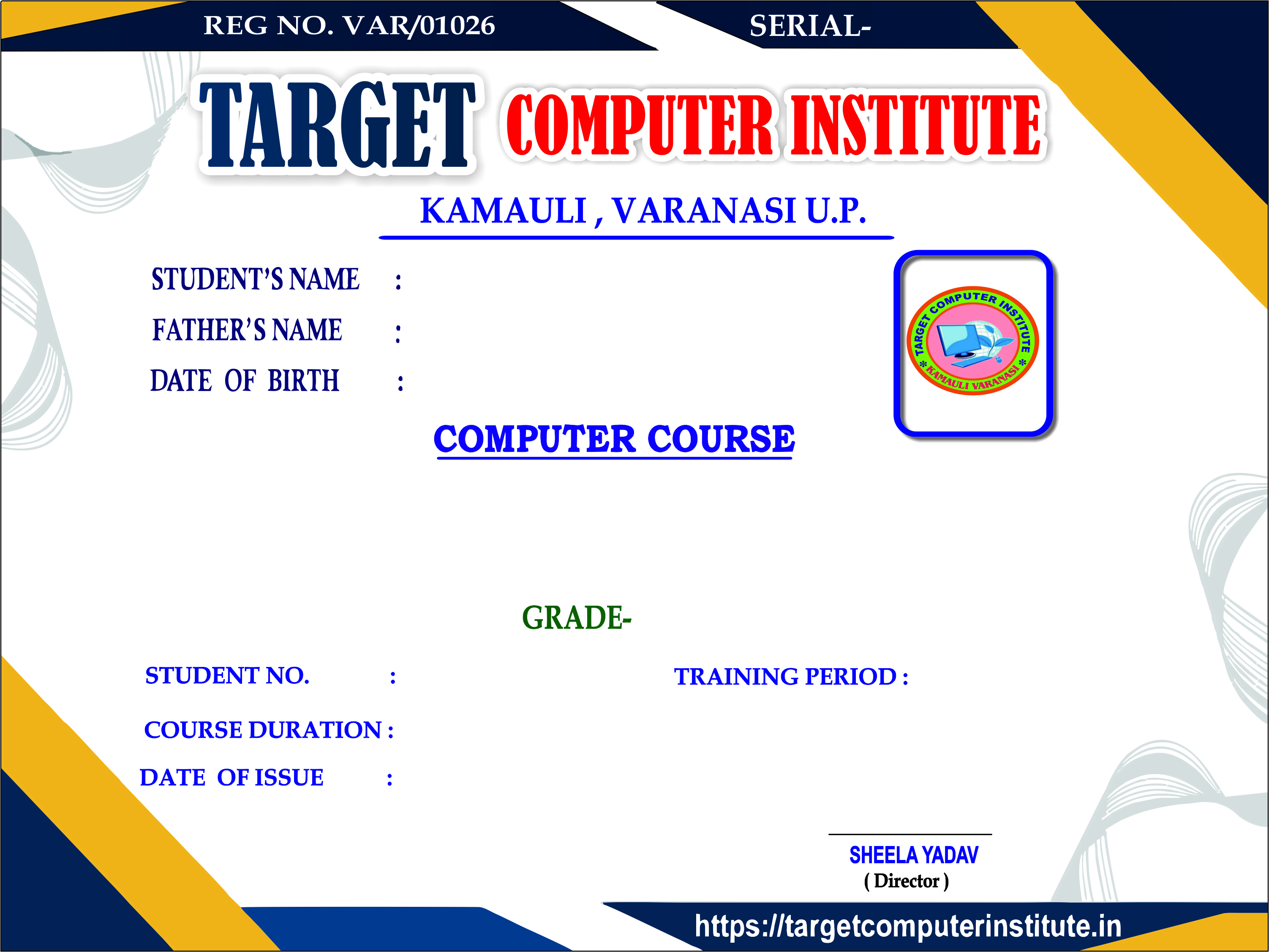 REG NO. VAR/01026

SERIAL-

TARGET COMPUTER INSTITUTE

KAMAULI , VARANASI U.P.

STUDENT'S NAME :

FATHER'S NAME :

DATE OF BIRTH :

TARGET COMPUTER INSTITUTE
* KAMAULI VARANASI *

COMPUTER COURSE

GRADE-

STUDENT NO. :

TRAINING PERIOD :

COURSE DURATION :

DATE OF ISSUE :

SHEELA YADAV
( Director )

https://targetcomputerinstitute.in